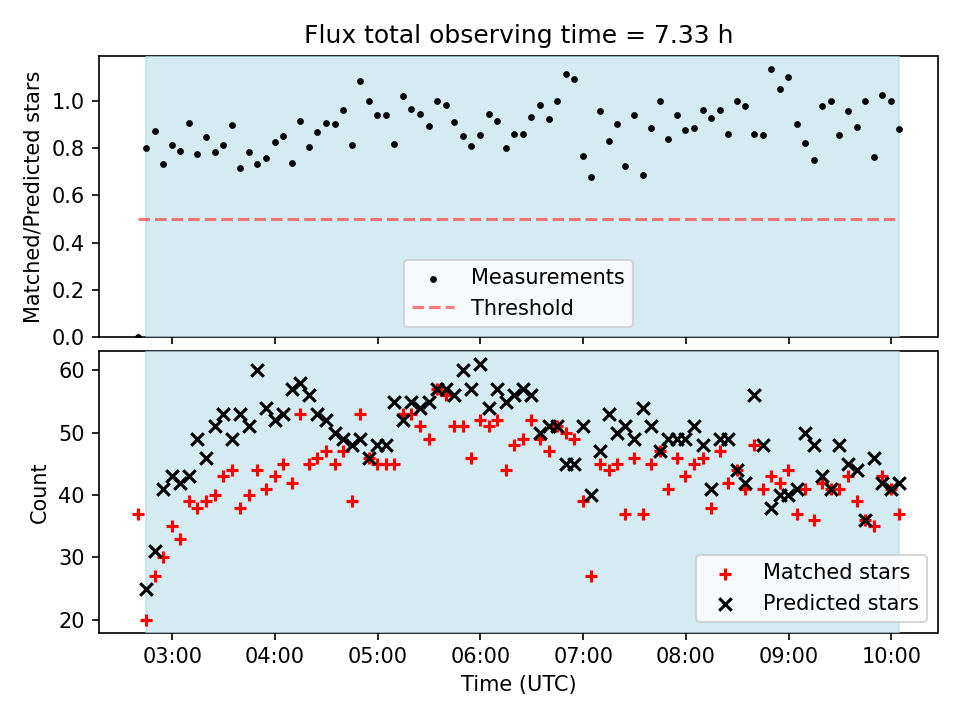 Flux total observing time = 7.33 h

Matched/Predicted stars

1.0
0.8
0.6
0.4
0.2
0.0

Measurements
Threshold

Count

60
50
40
30
20

Matched stars
Predicted stars

03:00
04:00
05:00
06:00
07:00
08:00
09:00
10:00

Time (UTC)